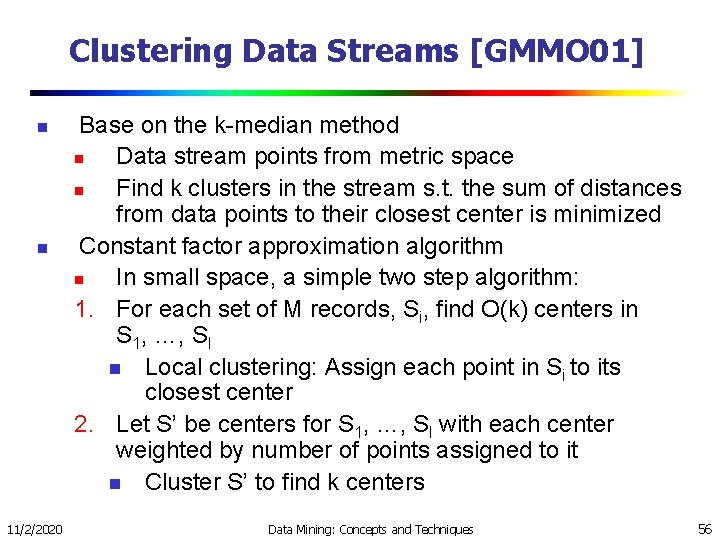 Clustering Data Streams [GMMO01]

Base on the k-median method
Data stream points from metric space
Find k clusters in the stream s.t. the sum of distances from data points to their closest center is minimized
Constant factor approximation algorithm
In small space, a simple two step algorithm:
1. For each set of M records, $S_i$, find O(k) centers in $S_1$, …, $S_l$
Local clustering: Assign each point in $S_i$ to its closest center
2. Let S' be centers for $S_1$, …, $S_l$ with each center weighted by number of points assigned to it
Cluster S' to find k centers

11/2/2020
Data Mining: Concepts and Techniques
56